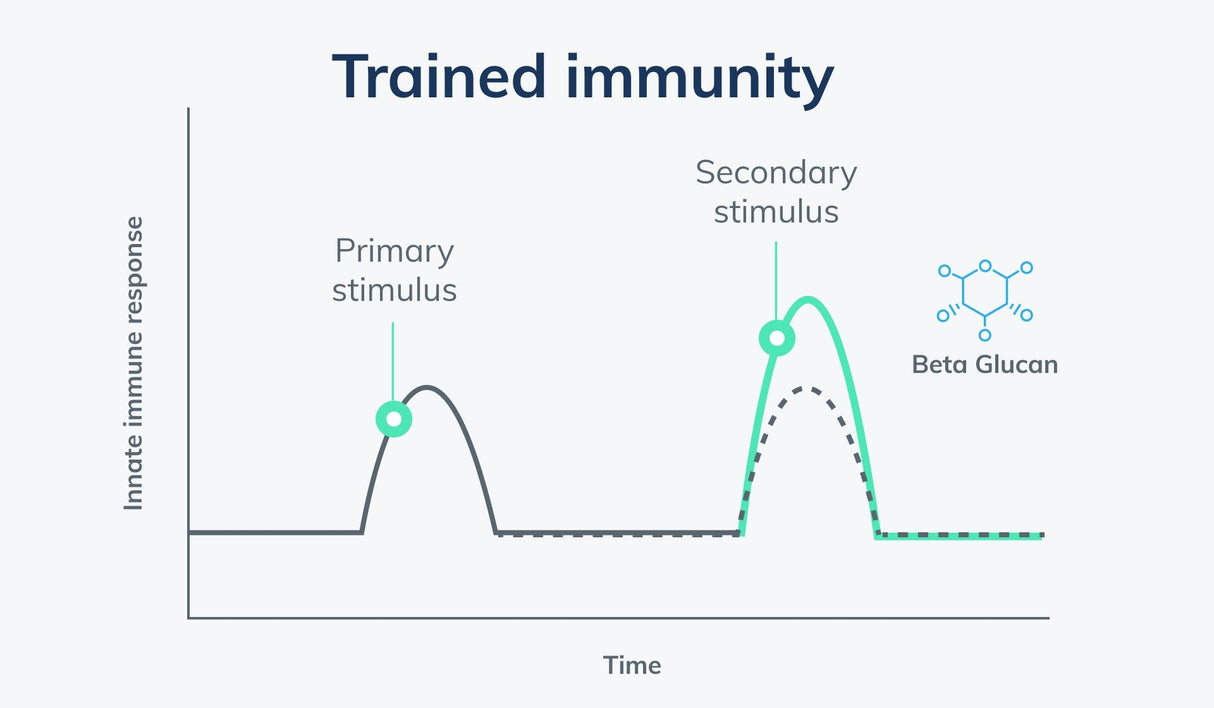 Trained immunity

Innate immune response

Primary stimulus

Secondary stimulus

Beta Glucan

Time